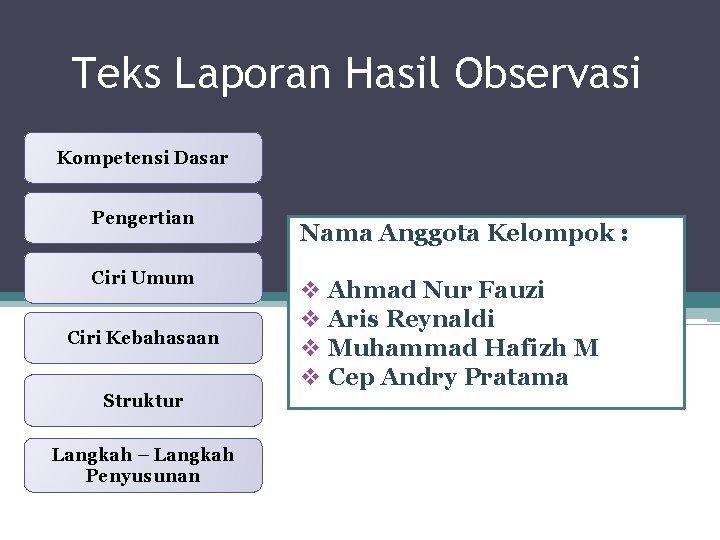 Teks Laporan Hasil Observasi

Kompetensi Dasar

Pengertian

Ciri Umum

Ciri Kebahasaan

Struktur

Langkah – Langkah Penyusunan

Nama Anggota Kelompok :

❖ Ahmad Nur Fauzi
❖ Aris Reynaldi
❖ Muhammad Hafizh M
❖ Cep Andry Pratama